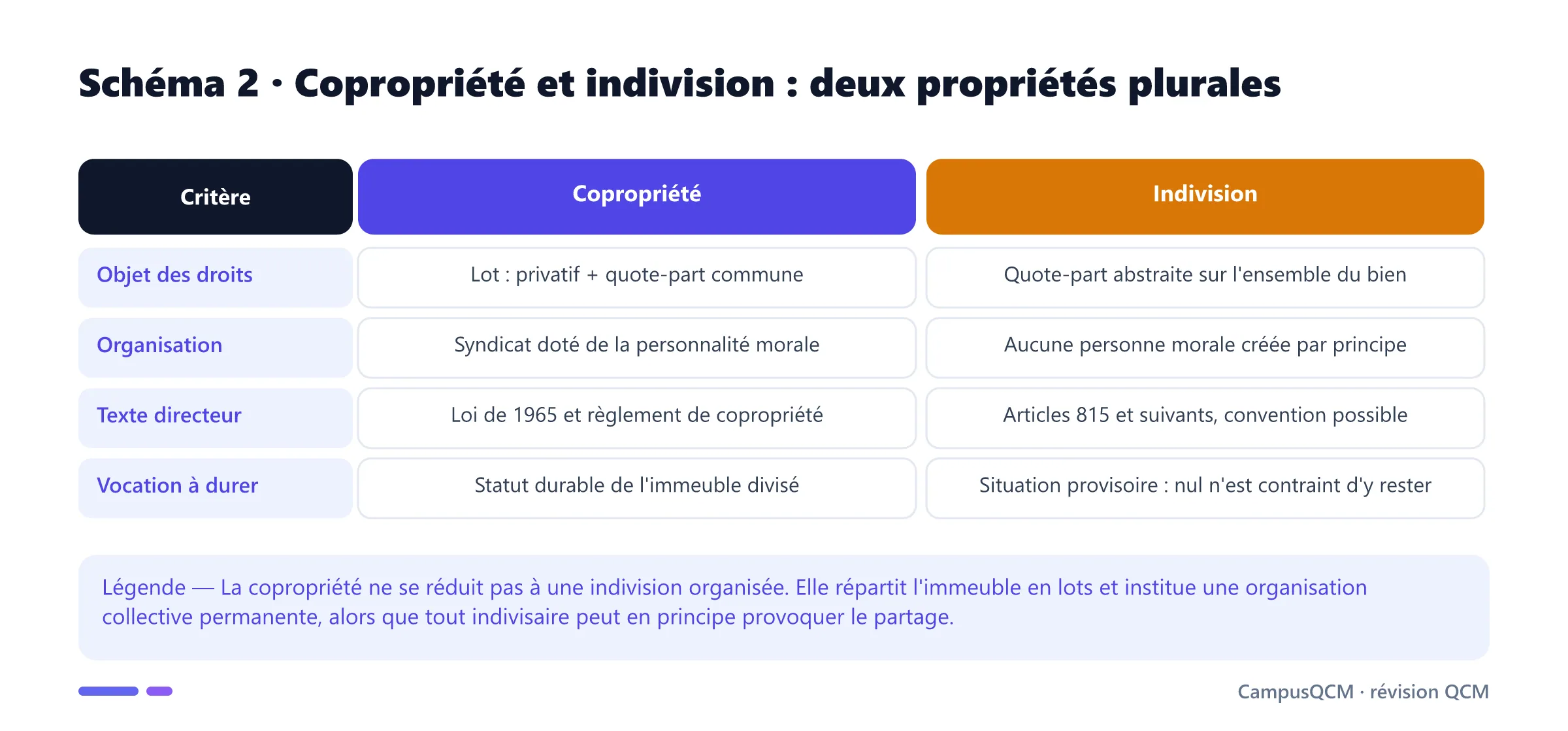 Schéma 2 · Copropriété et indivision : deux propriétés plurales

| Critère | Copropriété | Indivision |
|---|---|---|
| Objet des droits | Lot : privatif + quote-part commune | Quote-part abstraite sur l'ensemble du bien |
| Organisation | Syndicat doté de la personnalité morale | Aucune personne morale créée par principe |
| Texte directeur | Loi de 1965 et règlement de copropriété | Articles 815 et suivants, convention possible |
| Vocation à durer | Statut durable de l'immeuble divisé | Situation provisoire : nul n'est contraint d'y rester |

Légende — La copropriété ne se réduit pas à une indivision organisée. Elle répartit l'immeuble en lots et institue une organisation collective permanente, alors que tout indivisaire peut en principe provoquer le partage.

CampusQCM · révision QCM